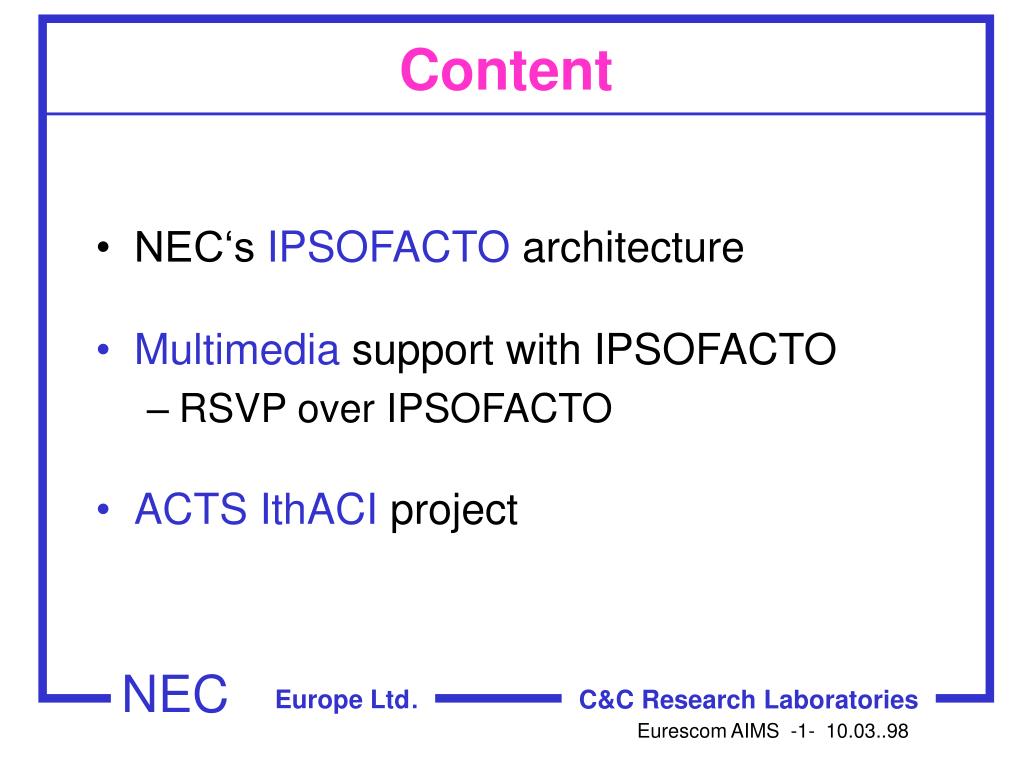 Content

• NEC‘s IPSOFACTO architecture

• Multimedia support with IPSOFACTO
– RSVP over IPSOFACTO

• ACTS IthACI project

NEC Europe Ltd. C&C Research Laboratories

Eurescom AIMS -1- 10.03..98